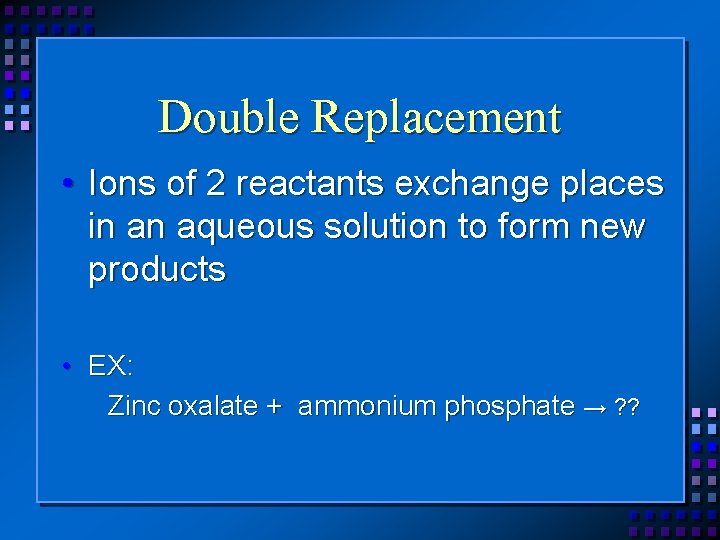 Double Replacement

• Ions of 2 reactants exchange places in an aqueous solution to form new products

• EX:

Zinc oxalate + ammonium phosphate → ??